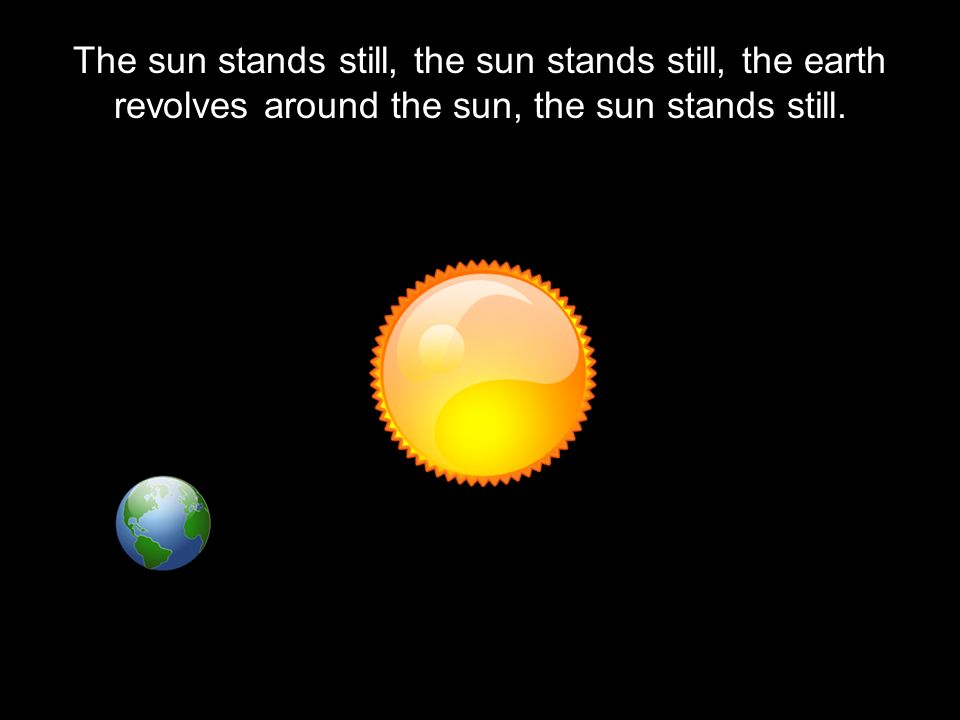 The sun stands still, the sun stands still, the earth revolves around the sun, the sun stands still.